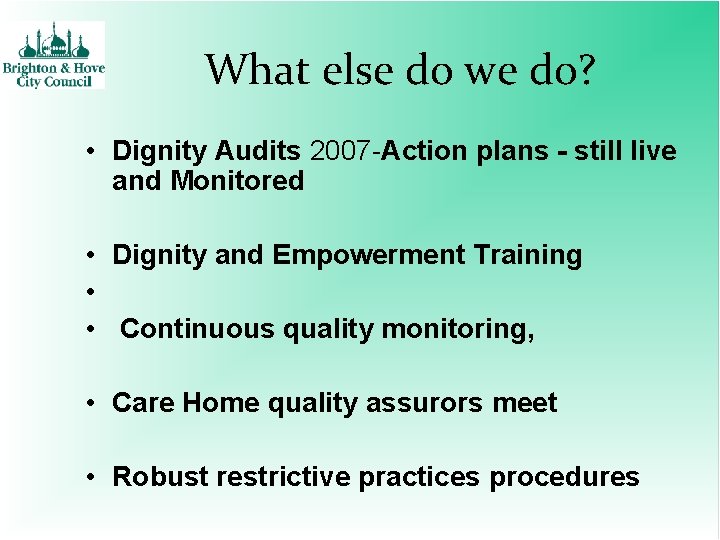 Brighton & Hove City Council

What else do we do?

• Dignity Audits 2007-Action plans - still live and Monitored

• Dignity and Empowerment Training

•

• Continuous quality monitoring,

• Care Home quality assurors meet

• Robust restrictive practices procedures